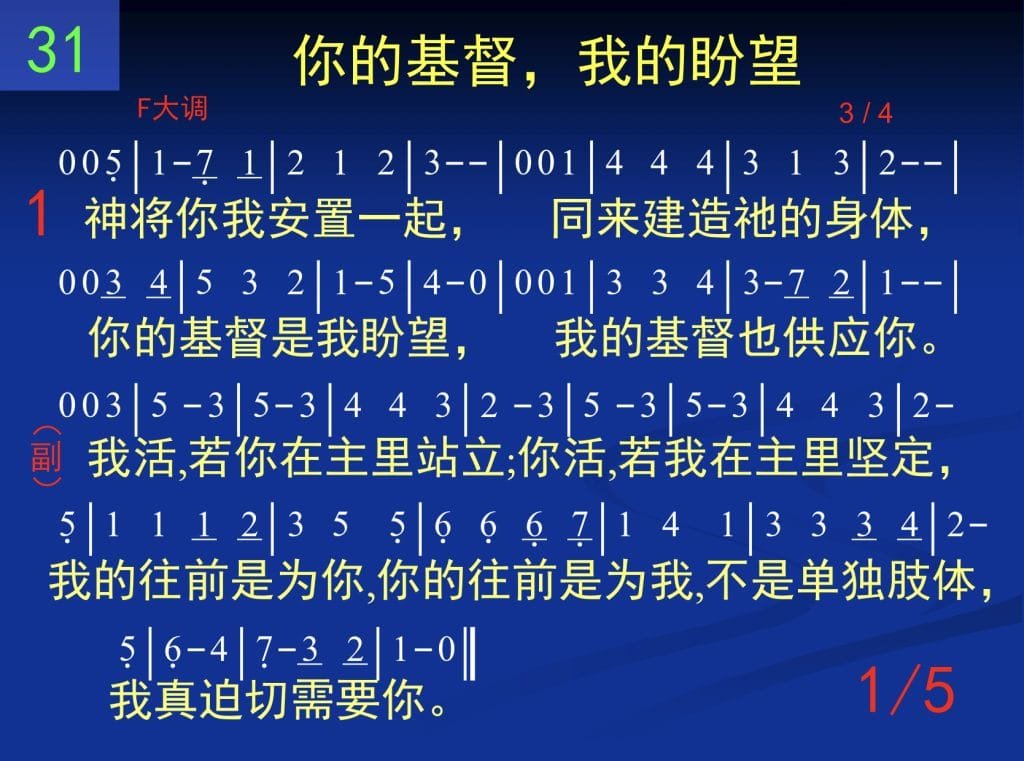 31

你的基督，我的盼望

F大调

3 / 4

0 0 5 | 1 - 7 1 | 2 1 2 | 3 - - | 0 0 1 | 4 4 4 | 3 1 3 | 2 - - |

1 神将你我安置一起， 同来建造祂的身体，

0 0 3 4 | 5 3 2 | 1 - 5 | 4 - 0 | 0 0 1 | 3 3 4 | 3 - 7 2 | 1 - - |

你的基督是我盼望， 我的基督也供应你。

0 0 3 | 5 - 3 | 5 - 3 | 4 4 3 | 2 - 3 | 5 - 3 | 5 - 3 | 4 4 3 | 2 -

(副) 我活,若你在主里站立;你活,若我在主里坚定，

5 | 1 1 1 2 | 3 5 5 | 6 6 6 7 | 1 4 1 | 3 3 3 4 | 2 -

我的往前是为你,你的往前是为我,不是单独肢体，

5 | 6 - 4 | 7 - 3 2 | 1 - 0 ‖

我真迫切需要你。

1/5